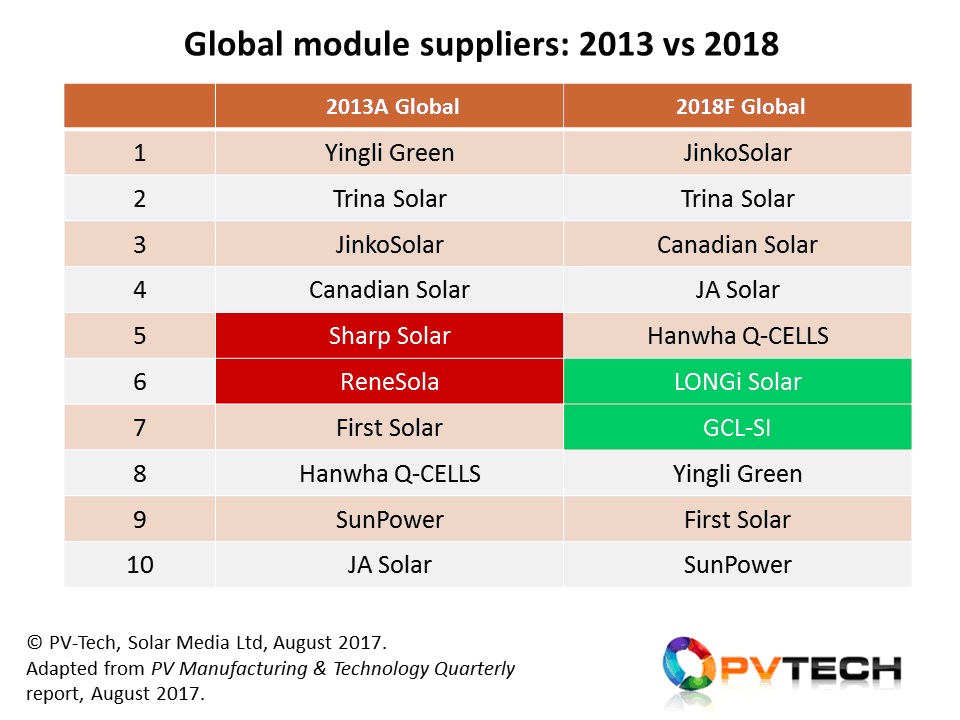 Global module suppliers: 2013 vs 2018

| | 2013A Global | 2018F Global |
|---|---|---|
| 1 | Yingli Green | JinkoSolar |
| 2 | Trina Solar | Trina Solar |
| 3 | JinkoSolar | Canadian Solar |
| 4 | Canadian Solar | JA Solar |
| 5 | Sharp Solar | Hanwha Q-CELLS |
| 6 | ReneSola | LONGi Solar |
| 7 | First Solar | GCL-SI |
| 8 | Hanwha Q-CELLS | Yingli Green |
| 9 | SunPower | First Solar |
| 10 | JA Solar | SunPower |

© PV-Tech, Solar Media Ltd, August 2017.
Adapted from PV Manufacturing & Technology Quarterly report, August 2017.

PVTECH